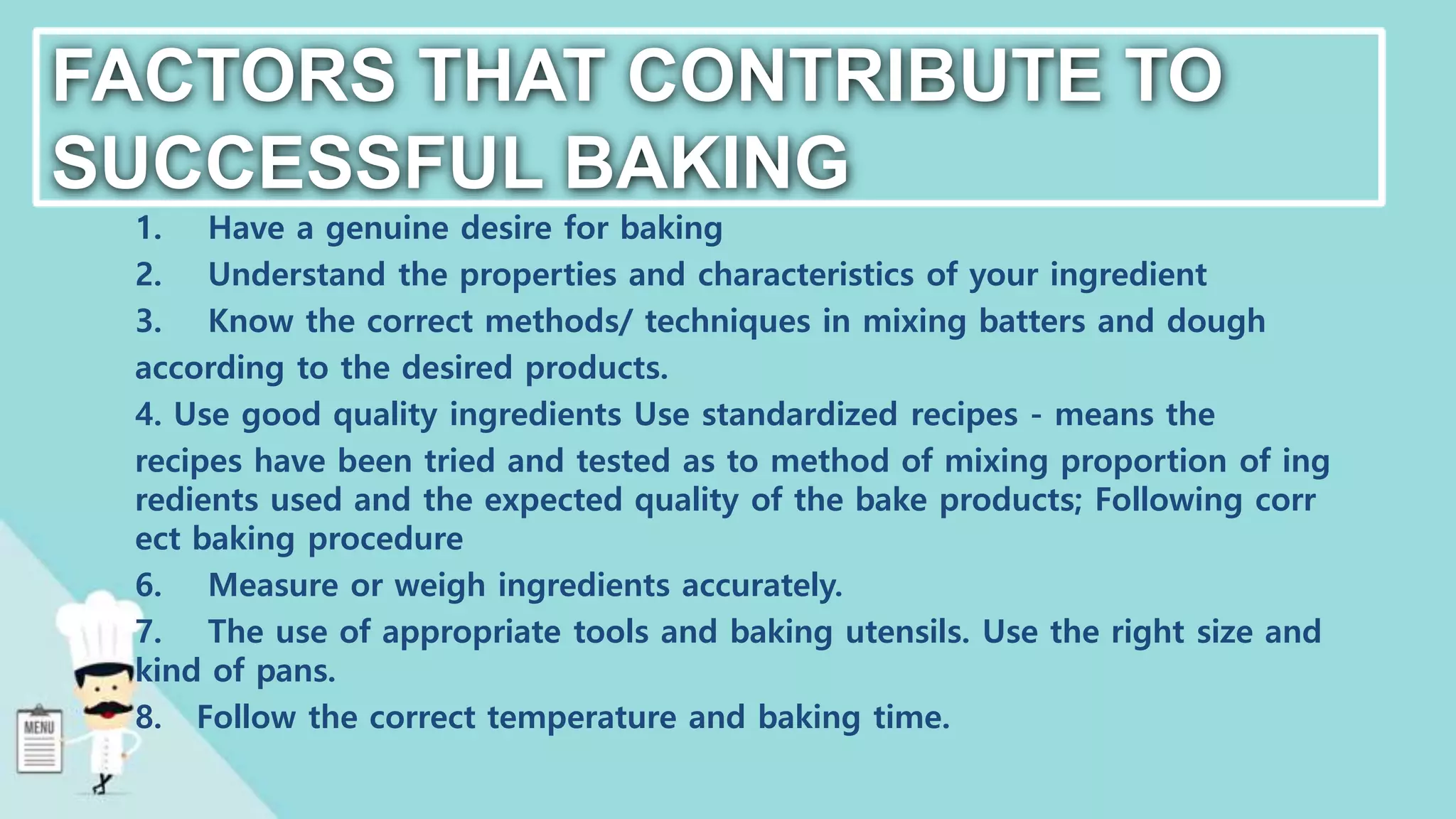 FACTORS THAT CONTRIBUTE TO SUCCESSFUL BAKING

1. Have a genuine desire for baking

2. Understand the properties and characteristics of your ingredient

3. Know the correct methods/ techniques in mixing batters and dough according to the desired products.

4. Use good quality ingredients Use standardized recipes - means the recipes have been tried and tested as to method of mixing proportion of ing redients used and the expected quality of the bake products; Following corr ect baking procedure

6. Measure or weigh ingredients accurately.

7. The use of appropriate tools and baking utensils. Use the right size and kind of pans.

8. Follow the correct temperature and baking time.

MENU